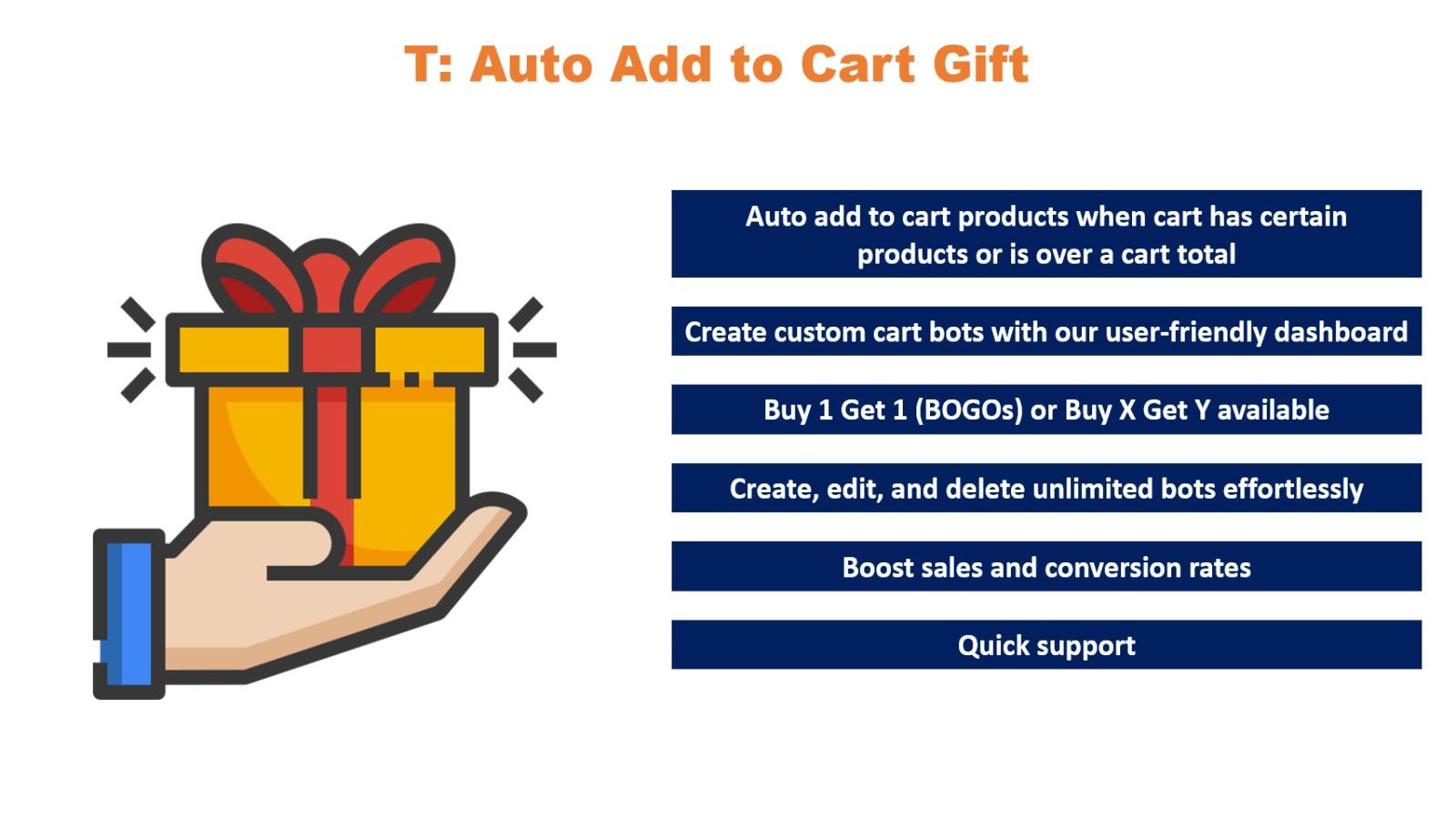 T: Auto Add to Cart Gift

Auto add to cart products when cart has certain products or is over a cart total

Create custom cart bots with our user-friendly dashboard

Buy 1 Get 1 (BOGOs) or Buy X Get Y available

Create, edit, and delete unlimited bots effortlessly

Boost sales and conversion rates

Quick support